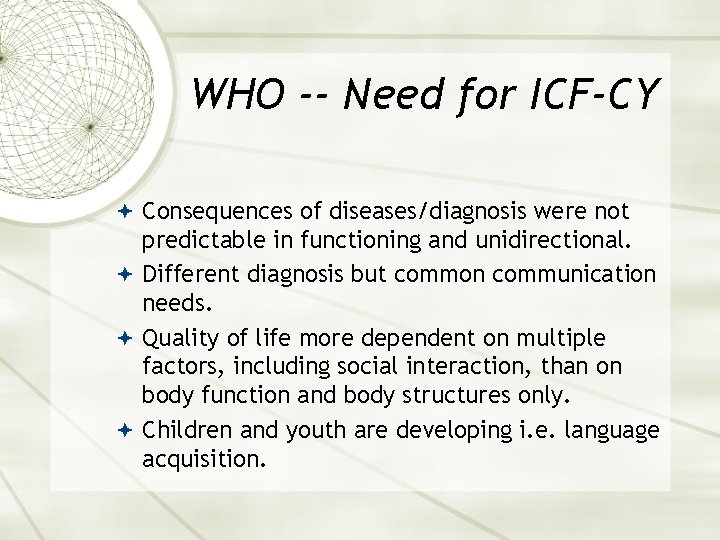 WHO -- Need for ICF-CY

Consequences of diseases/diagnosis were not predictable in functioning and unidirectional.

Different diagnosis but common communication needs.

Quality of life more dependent on multiple factors, including social interaction, than on body function and body structures only.

Children and youth are developing i.e. language acquisition.